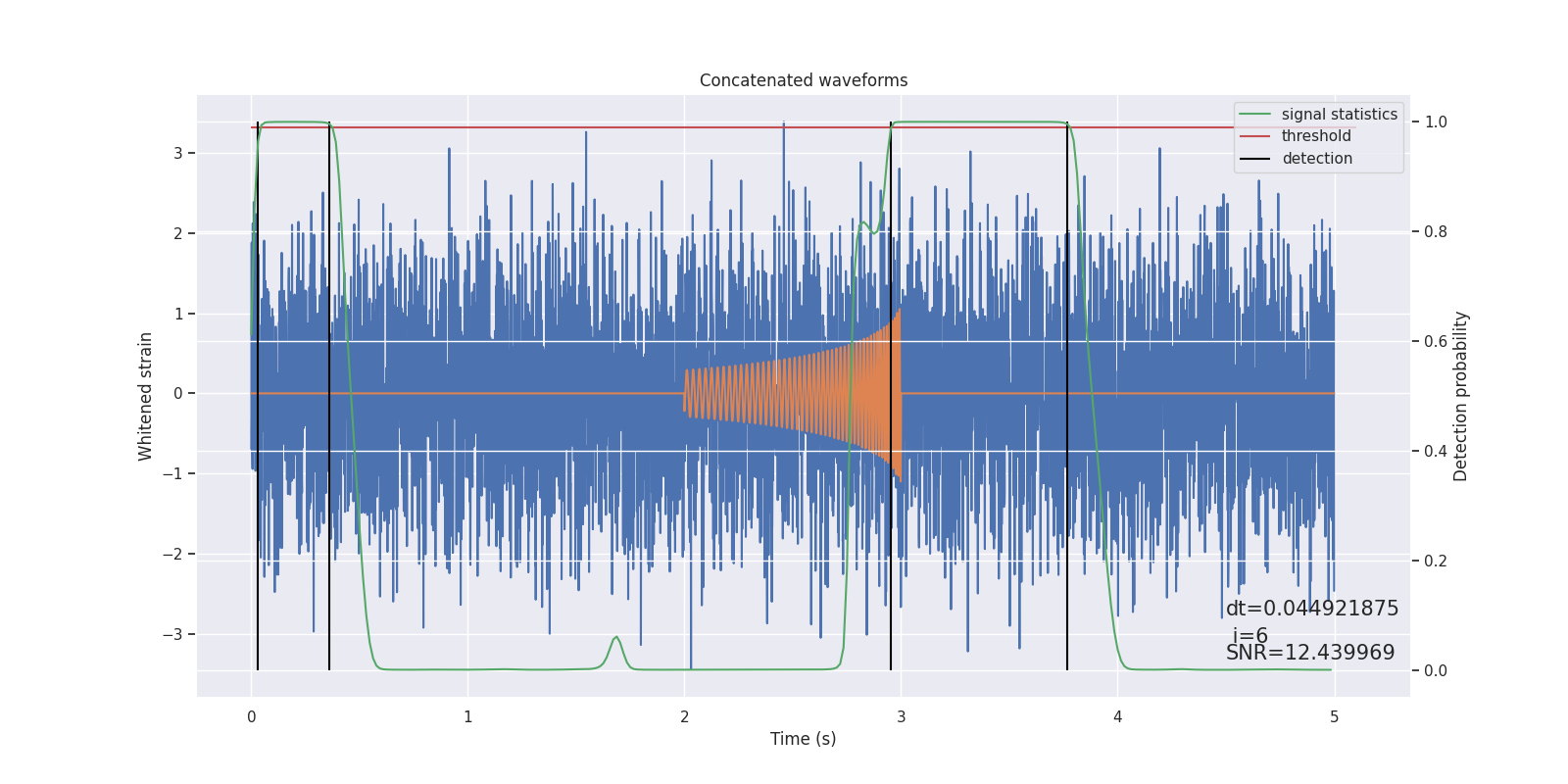 Concatenated waveforms

signal statistics
threshold
detection

Whitened strain

3
2
1
0
−1
−2
−3

Detection probability

1.0
0.8
0.6
0.4
0.2
0.0

dt=0.044921875
i=6
SNR=12.439969

0
1
2
3
4
5

Time (s)